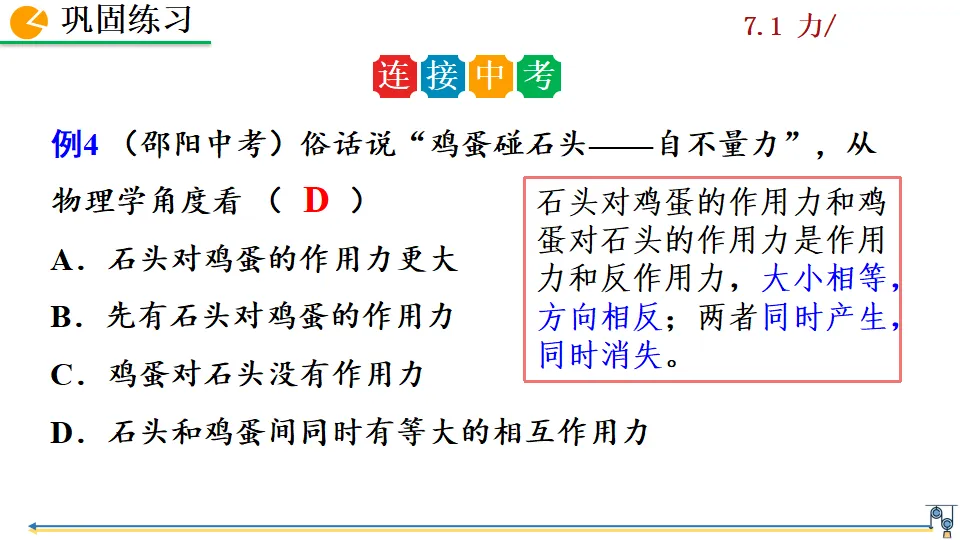 巩固练习

7.1 力/

连接中考

例4 （邵阳中考）俗话说“鸡蛋碰石头——自不量力”，从物理学角度看 （ D ）

A．石头对鸡蛋的作用力更大

B．先有石头对鸡蛋的作用力

C．鸡蛋对石头没有作用力

D．石头和鸡蛋间同时有等大的相互作用力

石头对鸡蛋的作用力和鸡蛋对石头的作用力是作用力和反作用力，大小相等，方向相反；两者同时产生，同时消失。